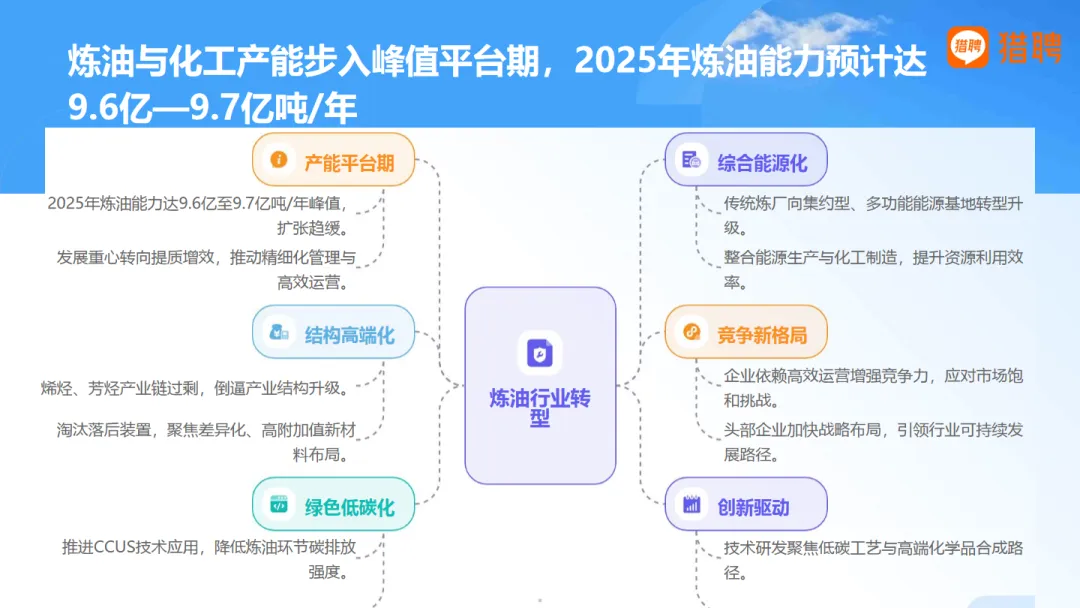 炼油与化工产能步入峰值平台期，2025年炼油能力预计达9.6亿—9.7亿吨/年

猎聘 猎聘

产能平台期

2025年炼油能力达9.6亿至9.7亿吨/年峰值，扩张趋缓。

发展重心转向提质增效，推动精细化管理与高效运营。

结构高端化

烯烃、芳烃产业链过剩，倒逼产业结构升级。

淘汰落后装置，聚焦差异化、高附加值新材料布局。

绿色低碳化

推进CCUS技术应用，降低炼油环节碳排放强度。

炼油行业转型

综合能源化

传统炼厂向集约型、多功能能源基地转型升级。

整合能源生产与化工制造，提升资源利用效率。

竞争新格局

企业依赖高效运营增强竞争力，应对市场饱和挑战。

头部企业加快战略布局，引领行业可持续发展路径。

创新驱动

技术研发聚焦低碳工艺与高端化学品合成路径。